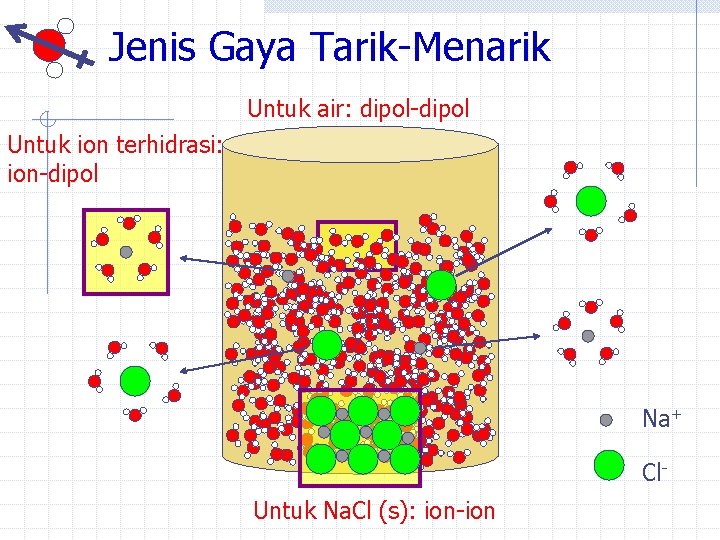 Jenis Gaya Tarik-Menarik

Untuk air: dipol-dipol

Untuk ion terhidrasi: ion-dipol

$Na^+$

$Cl^-$

Untuk NaCl (s): ion-ion